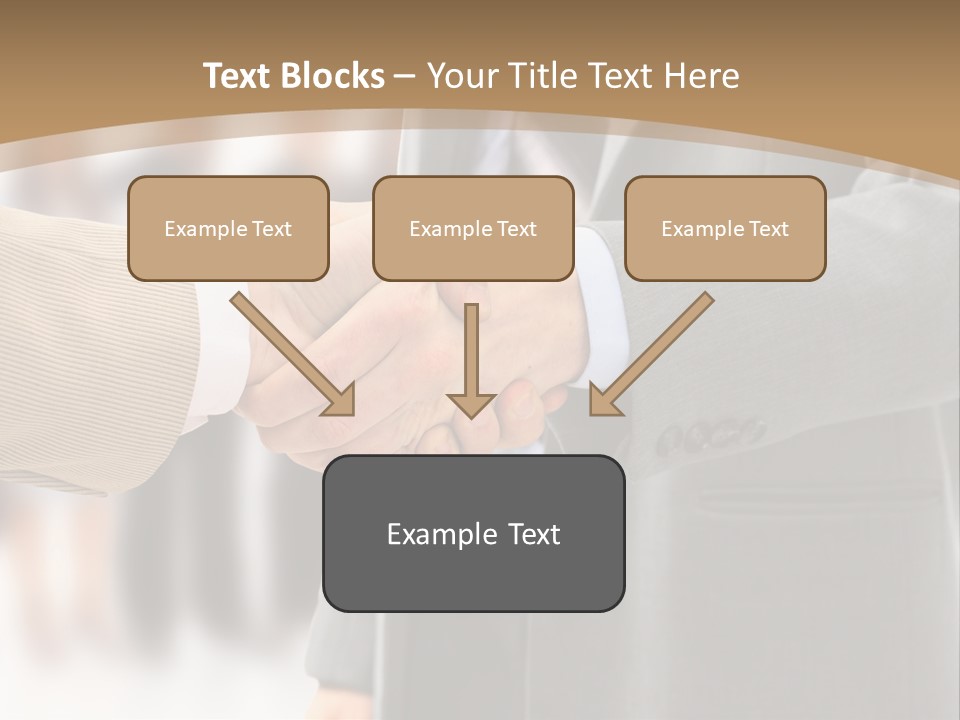 Text Blocks – Your Title Text Here

Example Text

Example Text

Example Text

Example Text